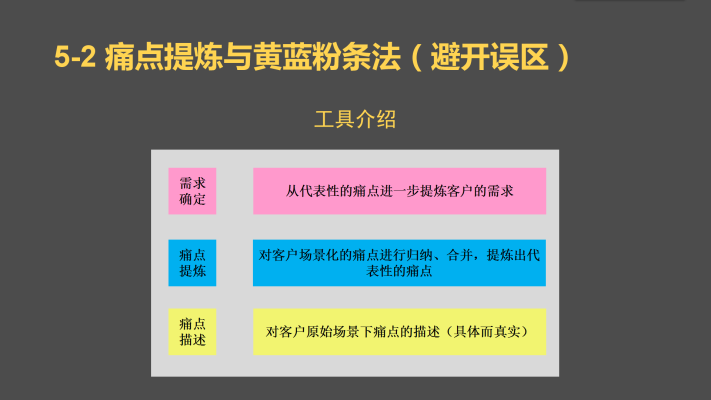 5-2 痛点提炼与黄蓝粉条法（避开误区）

工具介绍

需求确定

从代表性的痛点进一步提炼客户的需求

痛点提炼

对客户场景化的痛点进行归纳、合并，提炼出代表性的痛点

痛点描述

对客户原始场景下痛点的描述（具体而真实）